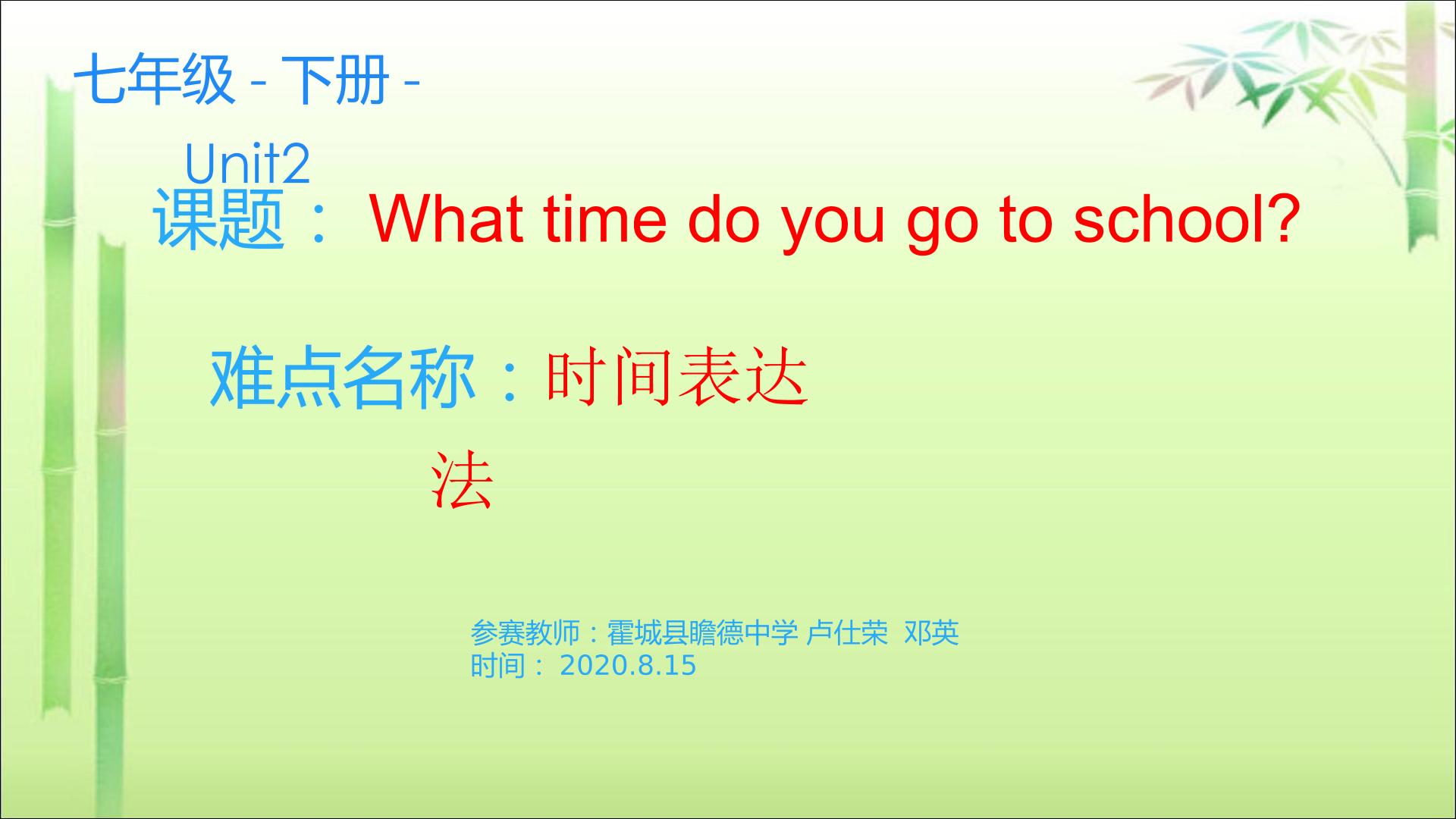 七年级 - 下册 - Unit2

课题： What time do you go to school?

难点名称：时间表达法

参赛教师：霍城县瞻德中学 卢仕荣 邓英
时间： 2020.8.15